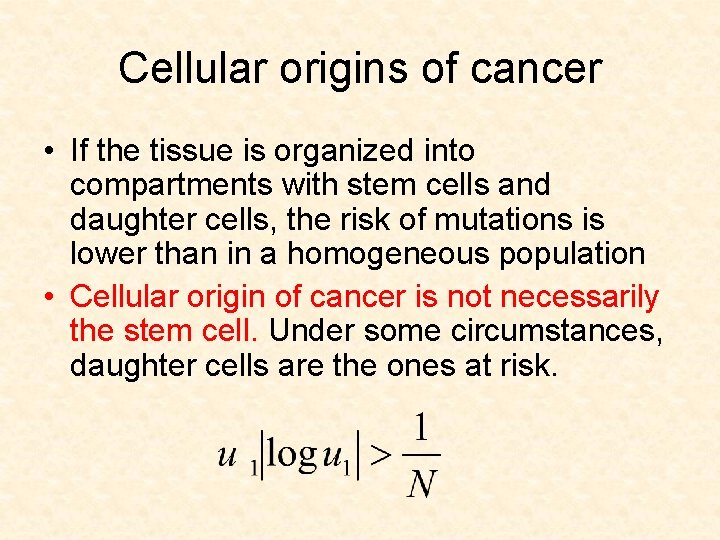 Cellular origins of cancer

• If the tissue is organized into compartments with stem cells and daughter cells, the risk of mutations is lower than in a homogeneous population

• Cellular origin of cancer is not necessarily the stem cell. Under some circumstances, daughter cells are the ones at risk.

$u_1|\log u_1| > \frac{1}{N}$